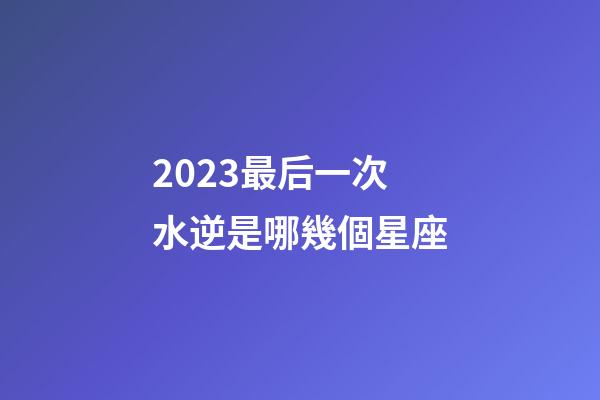 2023最后一次
水逆是哪幾個星座